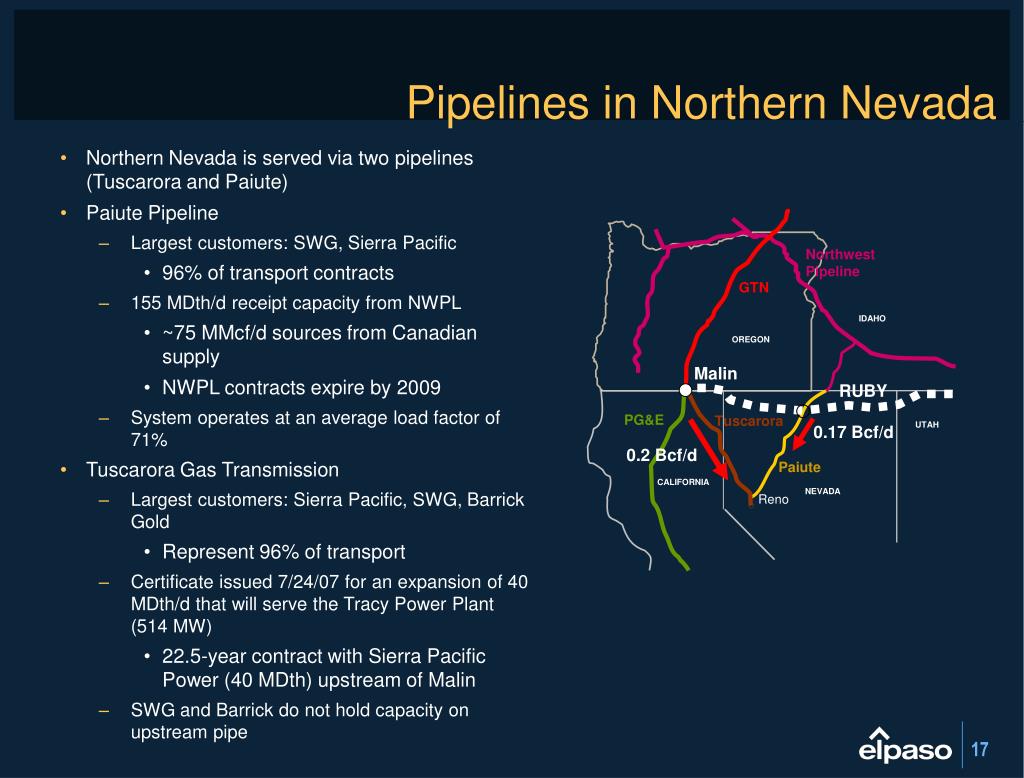 Pipelines in Northern Nevada

• Northern Nevada is served via two pipelines (Tuscarora and Paiute)
• Paiute Pipeline
– Largest customers: SWG, Sierra Pacific
• 96% of transport contracts
– 155 MDth/d receipt capacity from NWPL
• ~75 MMcf/d sources from Canadian supply
• NWPL contracts expire by 2009
– System operates at an average load factor of 71%
• Tuscarora Gas Transmission
– Largest customers: Sierra Pacific, SWG, Barrick Gold
• Represent 96% of transport
– Certificate issued 7/24/07 for an expansion of 40 MDth/d that will serve the Tracy Power Plant (514 MW)
• 22.5-year contract with Sierra Pacific Power (40 MDth) upstream of Malin
– SWG and Barrick do not hold capacity on upstream pipe

Northwest Pipeline
GTN
IDAHO
OREGON
Malin
RUBY
PG&E
Tuscarora
0.17 Bcf/d
UTAH
0.2 Bcf/d
Paiute
CALIFORNIA
NEVADA
Reno

elpaso
17